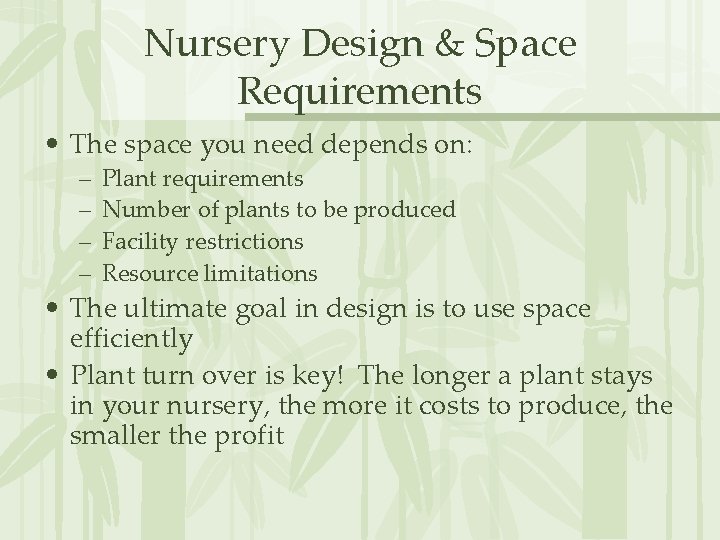 Nursery Design & Space Requirements

• The space you need depends on:
– Plant requirements
– Number of plants to be produced
– Facility restrictions
– Resource limitations

• The ultimate goal in design is to use space efficiently

• Plant turn over is key! The longer a plant stays in your nursery, the more it costs to produce, the smaller the profit